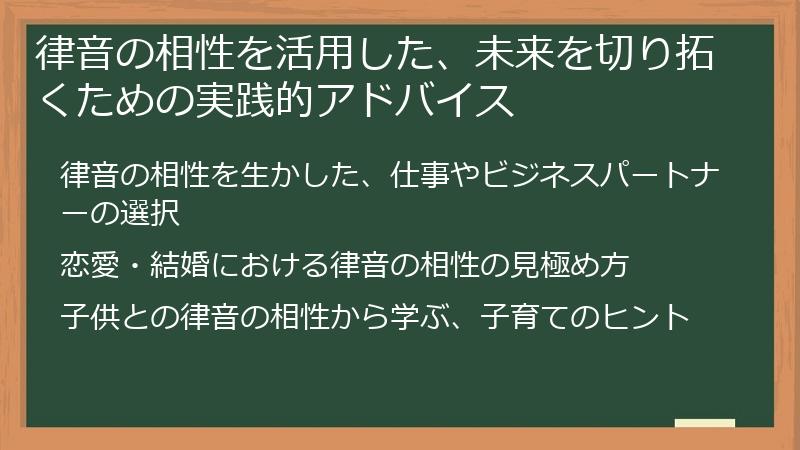 律音の相性を活用した、未来を切り拓くための実践的アドバイス

律音の相性を生かした、仕事やビジネスパートナーの選択

恋愛・結婚における律音の相性の見極め方

子供との律音の相性から学ぶ、子育てのヒント